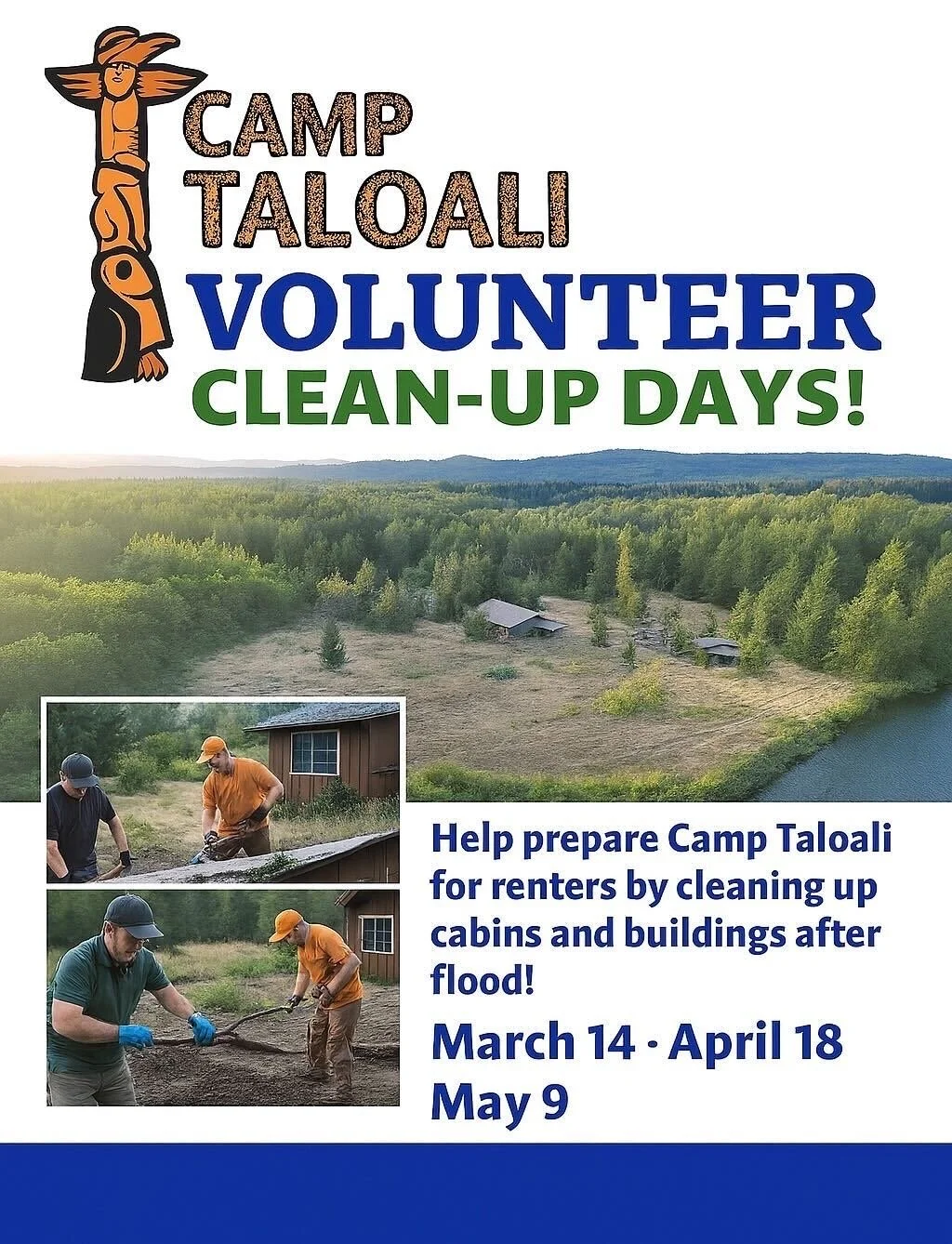 CAMP TALOALI
VOLUNTEER
CLEAN-UP DAYS!

Help prepare Camp Taloali for renters by cleaning up cabins and buildings after flood!

March 14 · April 18
May 9